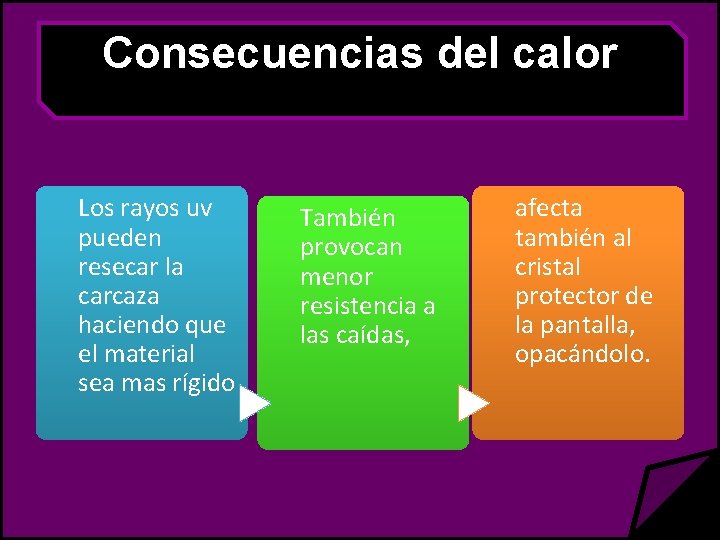 Consecuencias del calor

Los rayos uv pueden resecar la carcaza haciendo que el material sea mas rígido

También provocan menor resistencia a las caídas,

afecta también al cristal protector de la pantalla, opacándolo.